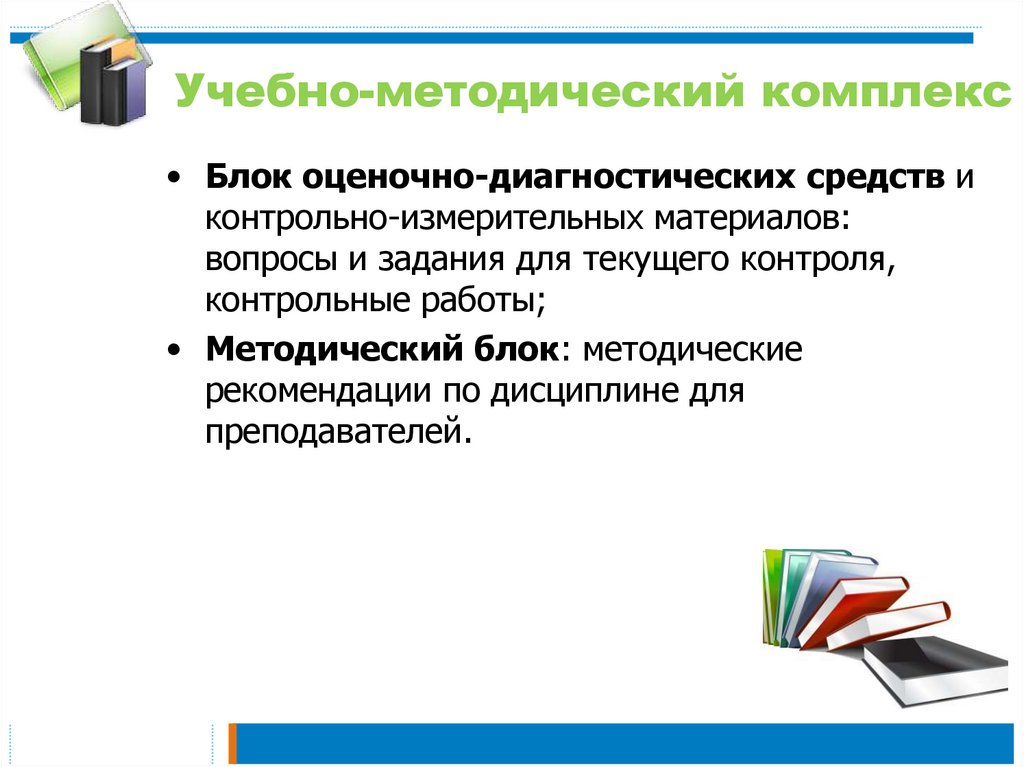 Учебно-методический комплекс

• Блок оценочно-диагностических средств и контрольно-измерительных материалов: вопросы и задания для текущего контроля, контрольные работы;

• Методический блок: методические рекомендации по дисциплине для преподавателей.